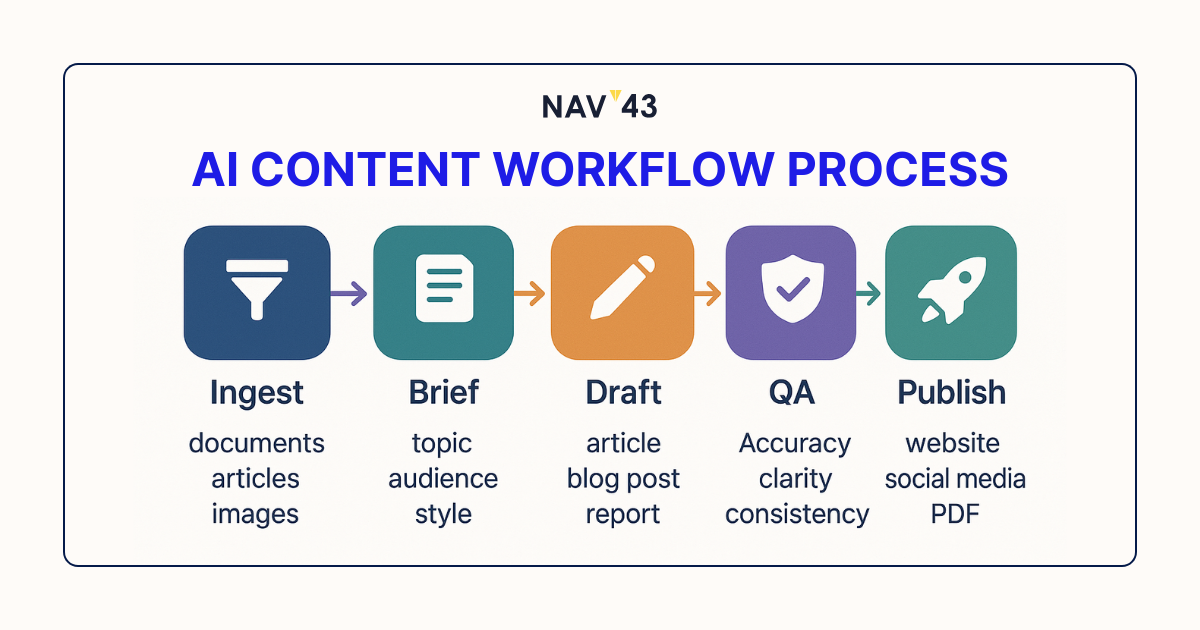 NAV 43

AI CONTENT WORKFLOW PROCESS

Ingest
documents
articles
images

Brief
topic
audience
style

Draft
article
blog post
report

QA
Accuracy
clarity
consistency

Publish
website
social media
PDF